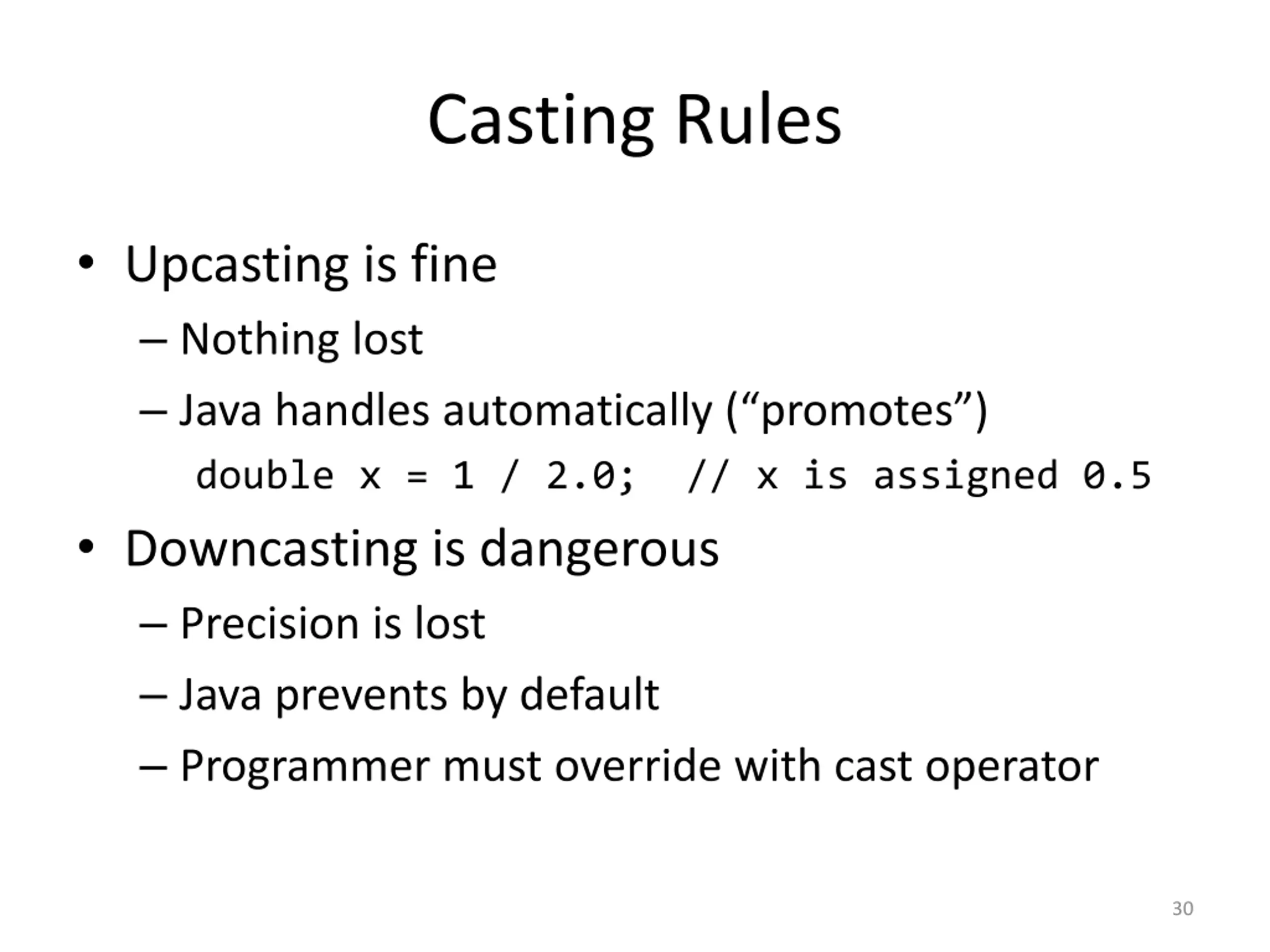 Casting Rules

• Upcasting is fine
– Nothing lost
– Java handles automatically (“promotes”)
double x = 1 / 2.0;  // x is assigned 0.5

• Downcasting is dangerous
– Precision is lost
– Java prevents by default
– Programmer must override with cast operator

30